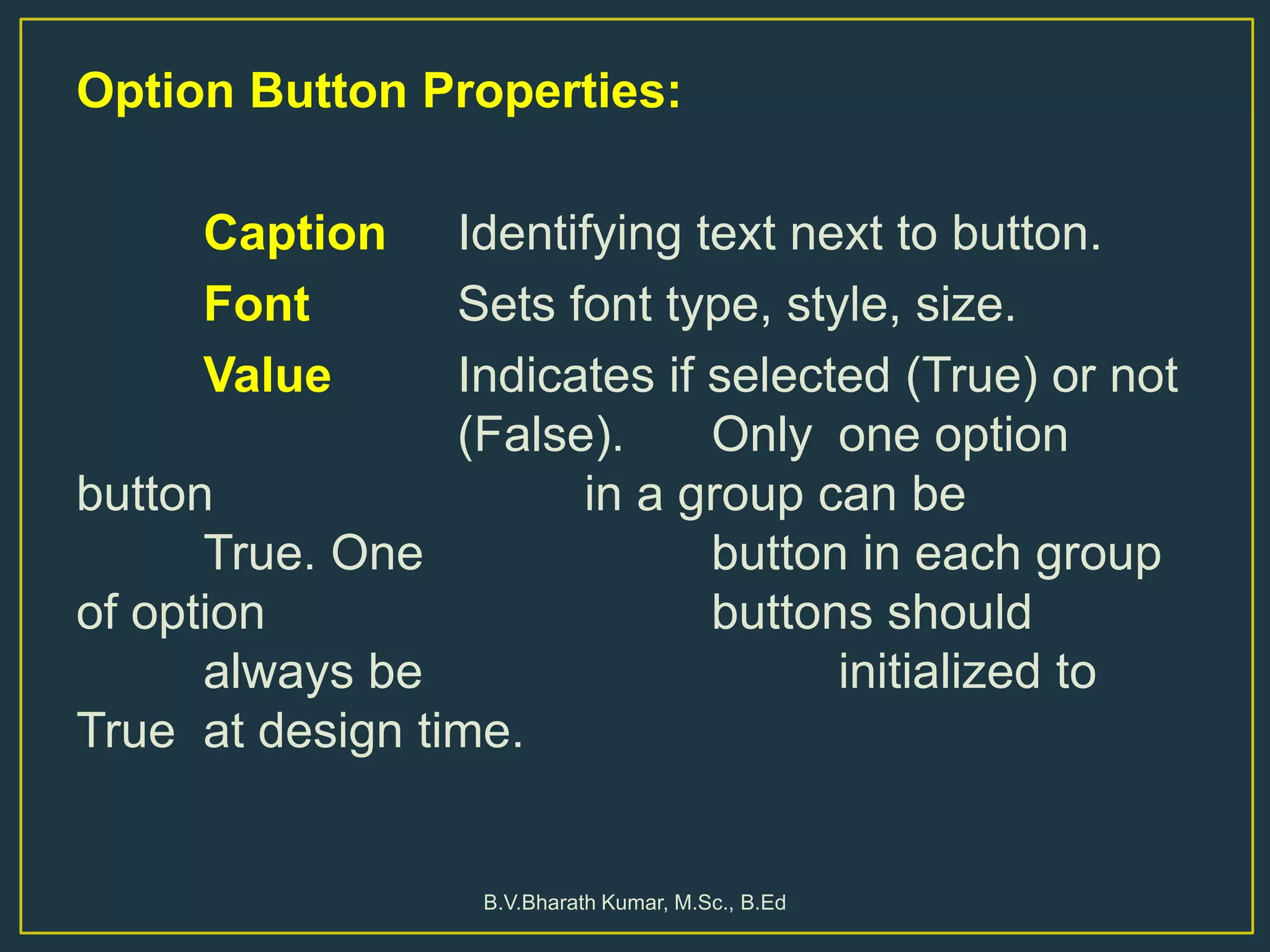 Option Button Properties:

Caption Identifying text next to button.

Font Sets font type, style, size.

Value Indicates if selected (True) or not (False). Only one option button in a group can be True. One button in each group of option buttons should always be initialized to True at design time.

B.V.Bharath Kumar, M.Sc., B.Ed